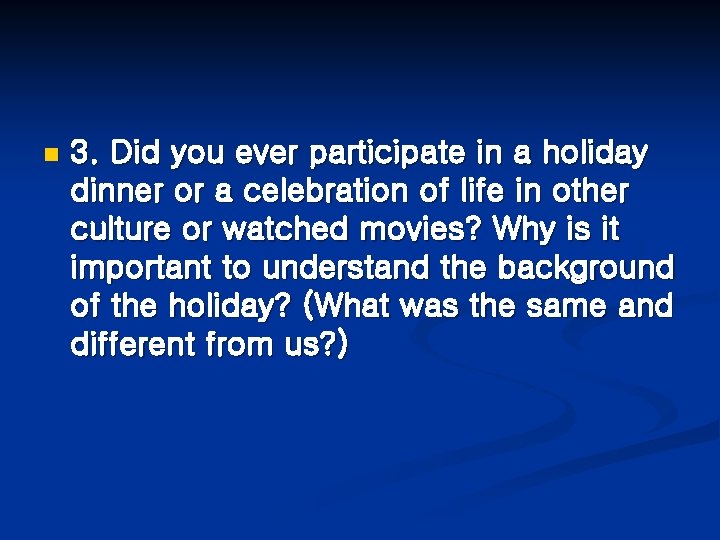 3. Did you ever participate in a holiday dinner or a celebration of life in other culture or watched movies? Why is it important to understand the background of the holiday? (What was the same and different from us?)